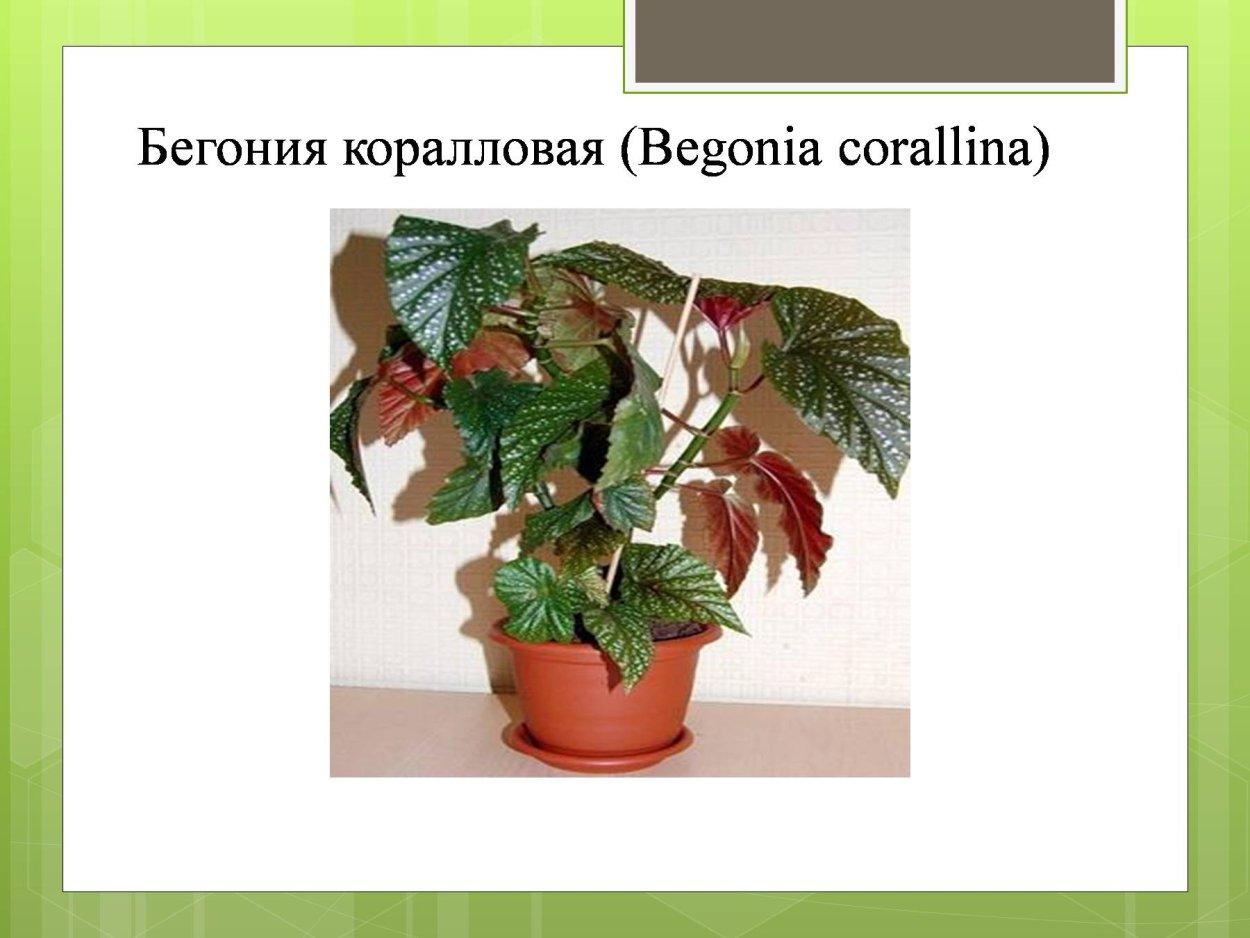 Бегония коралловая (Begonia corallina)